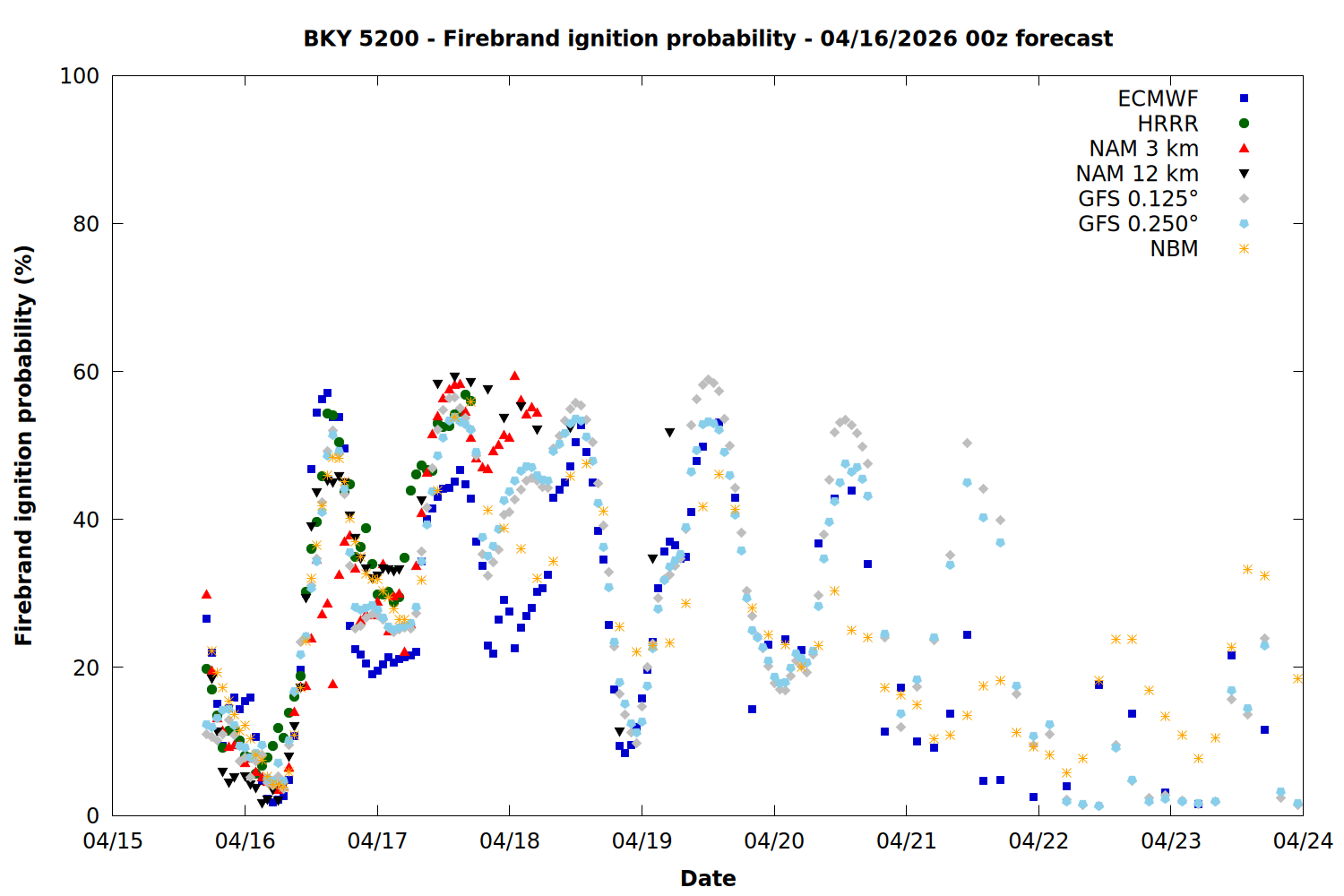 BKY 5200 - Firebrand ignition probability - 04/16/2026 00z forecast

ECMWF
HRRR
NAM 3 km
NAM 12 km
GFS 0.125°
GFS 0.250°
NBM

Firebrand ignition probability (%)

100
80
60
40
20
0

04/15
04/16
04/17
04/18
04/19
04/20
04/21
04/22
04/23
04/24

Date